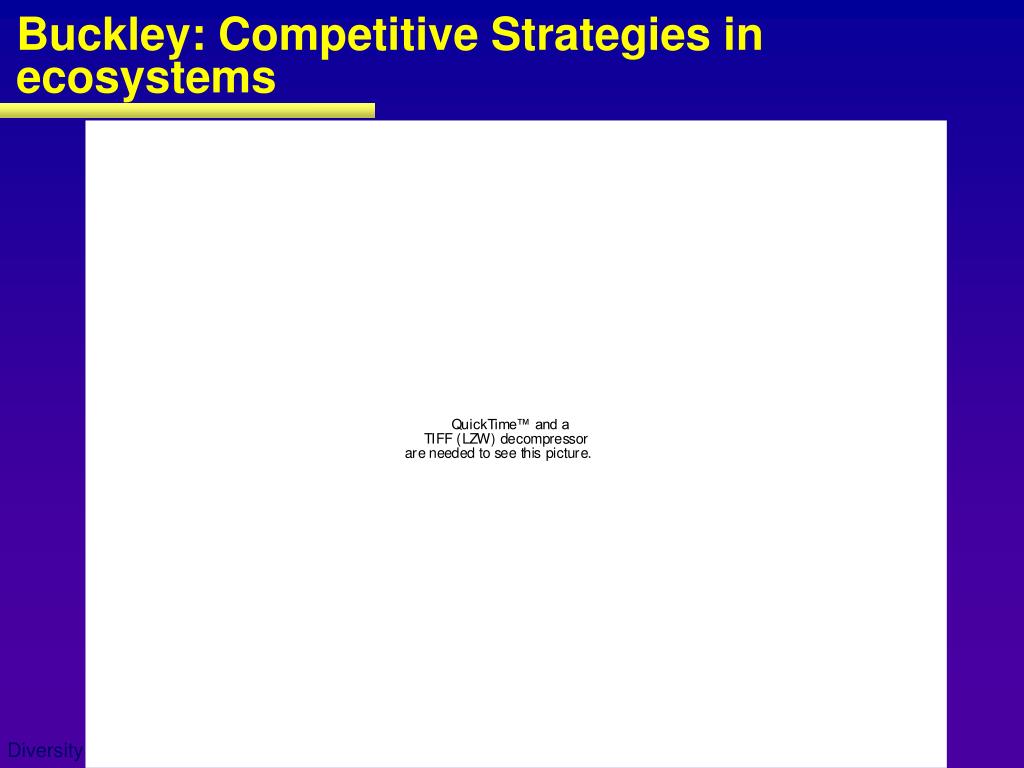 Buckley: Competitive Strategies in ecosystems

QuickTime™ and a
TIFF (LZW) decompressor
are needed to see this picture.

Diversity